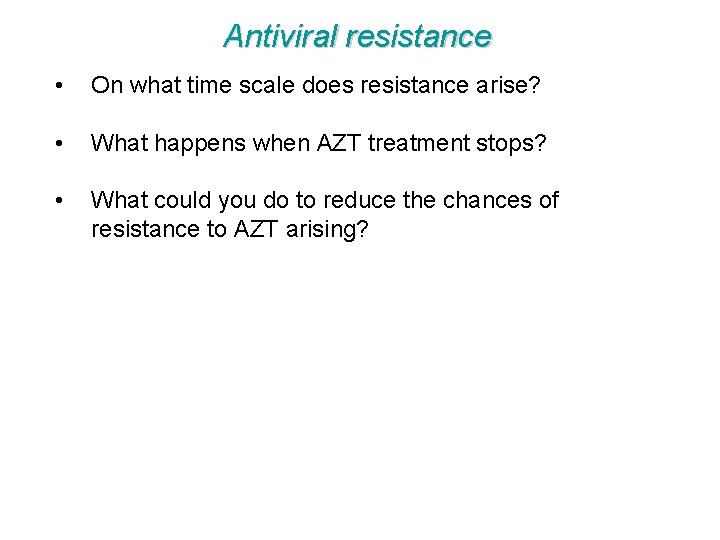 Antiviral resistance

• On what time scale does resistance arise?

• What happens when AZT treatment stops?

• What could you do to reduce the chances of resistance to AZT arising?